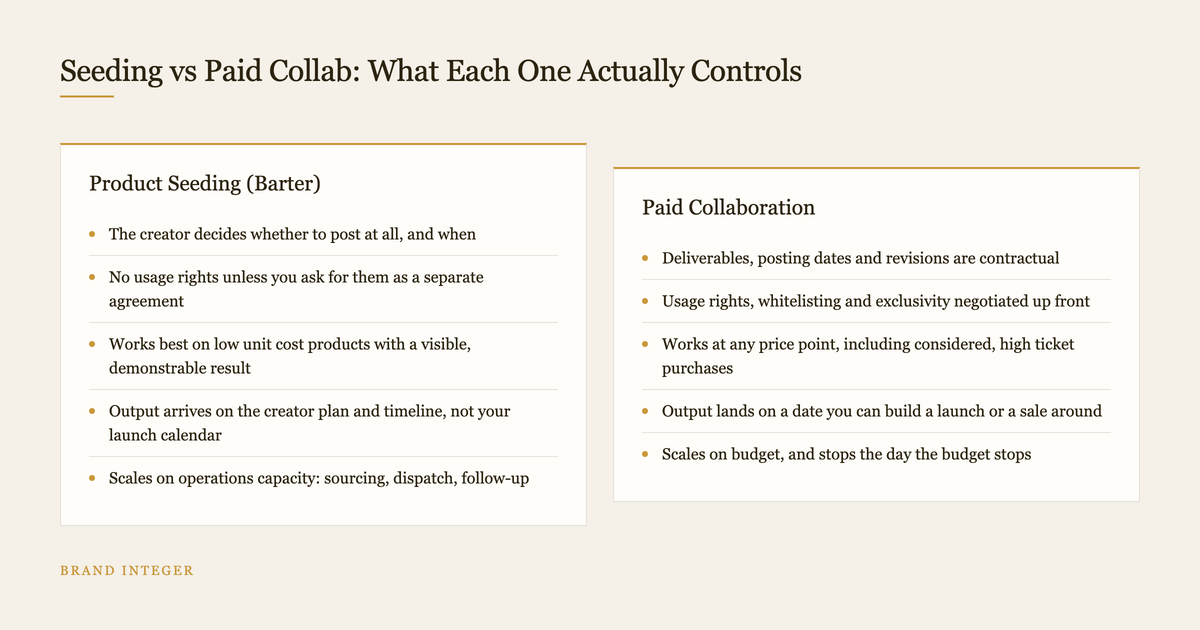 Seeding vs Paid Collab: What Each One Actually Controls

Product Seeding (Barter)

- The creator decides whether to post at all, and when
- No usage rights unless you ask for them as a separate agreement
- Works best on low unit cost products with a visible, demonstrable result
- Output arrives on the creator plan and timeline, not your launch calendar
- Scales on operations capacity: sourcing, dispatch, follow-up

Paid Collaboration

- Deliverables, posting dates and revisions are contractual
- Usage rights, whitelisting and exclusivity negotiated up front
- Works at any price point, including considered, high ticket purchases
- Output lands on a date you can build a launch or a sale around
- Scales on budget, and stops the day the budget stops

BRAND INTEGER